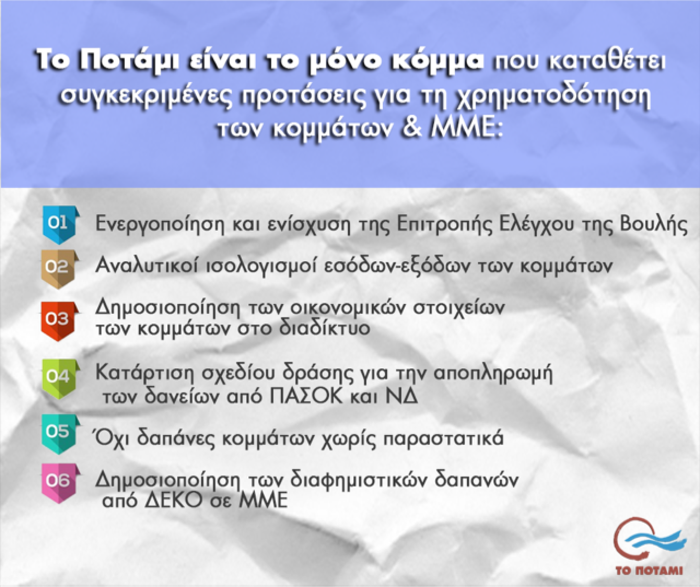 Το Ποτάμι είναι το μόνο κόμμα που καταθέτει συγκεκριμένες προτάσεις για τη χρηματοδότηση των κομμάτων & ΜΜΕ:

01 Ενεργοποίηση και ενίσχυση της Επιτροπής Ελέγχου της Βουλής

02 Αναλυτικοί ισολογισμοί εσόδων-εξόδων των κομμάτων

03 Δημοσιοποίηση των οικονομικών στοιχείων των κομμάτων στο διαδίκτυο

04 Κατάρτιση σχεδίου δράσης για την αποπληρωμή των δανείων από ΠΑΣΟΚ και ΝΔ

05 Όχι δαπάνες κομμάτων χωρίς παραστατικά

06 Δημοσιοποίηση των διαφημιστικών δαπανών από ΔΕΚΟ σε ΜΜΕ

ΤΟ ΠΟΤΑΜΙ